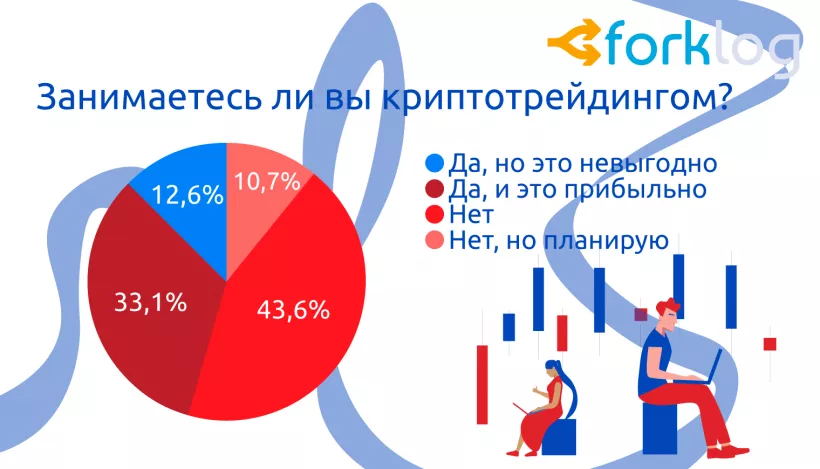 forklog

Занимаетесь ли вы криптотрейдингом?

12,6%
10,7%
33,1%
43,6%

Да, но это невыгодно
Да, и это прибыльно
Нет
Нет, но планирую